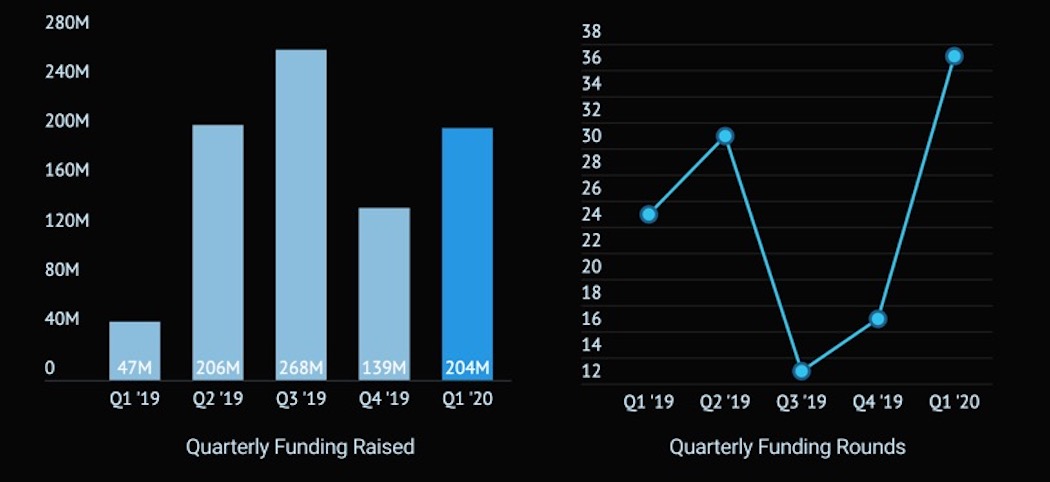 280M
240M
200M
160M
120M
80M
40M
0

47M
206M
268M
139M
204M

Q1 '19
Q2 '19
Q3 '19
Q4 '19
Q1 '20

Quarterly Funding Raised

38
36
34
32
30
28
26
24
22
20
18
16
14
12

Q1 '19
Q2 '19
Q3 '19
Q4 '19
Q1 '20

Quarterly Funding Rounds